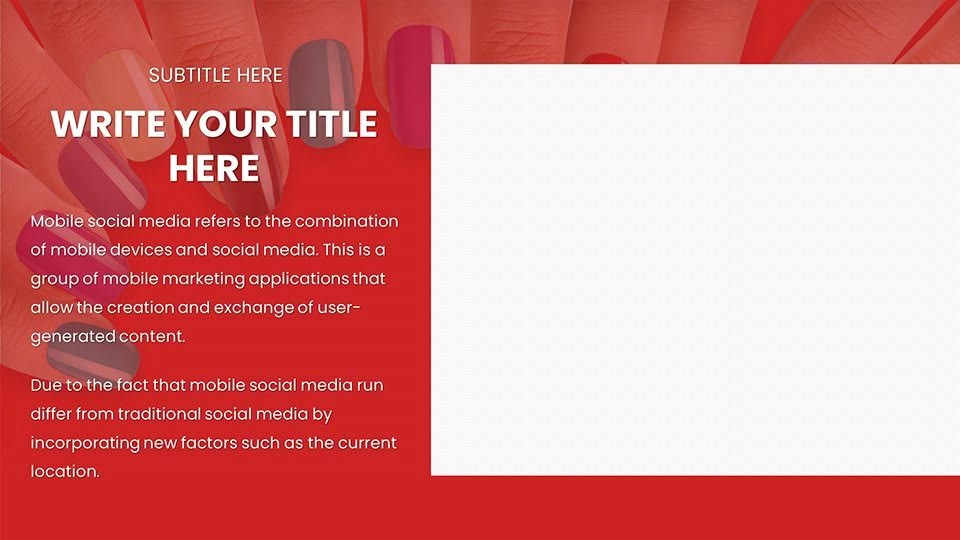 SUBTITLE HERE

WRITE YOUR TITLE HERE

Mobile social media refers to the combination of mobile devices and social media. This is a group of mobile marketing applications that allow the creation and exchange of user-generated content.

Due to the fact that mobile social media run differ from traditional social media by incorporating new factors such as the current location.